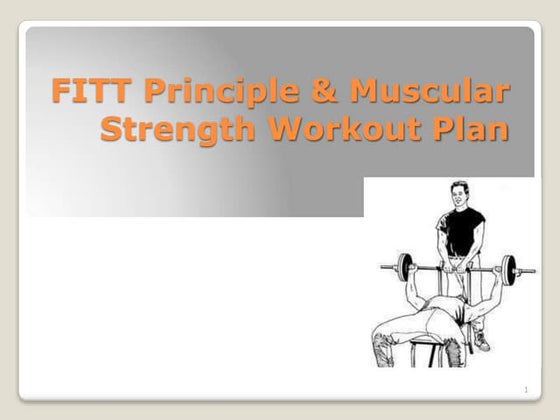 FITT Principle & Muscular Strength Workout Plan

1